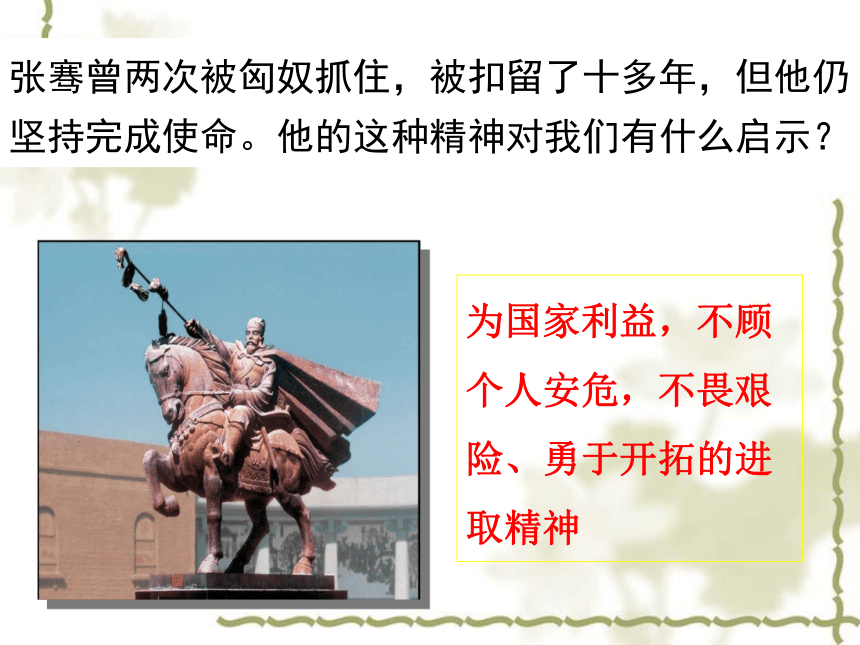 张骞曾两次被匈奴抓住，被扣留了十多年，但他仍坚持完成使命。他的这种精神对我们有什么启示？

为国家利益，不顾个人安危，不畏艰险、勇于开拓的进取精神